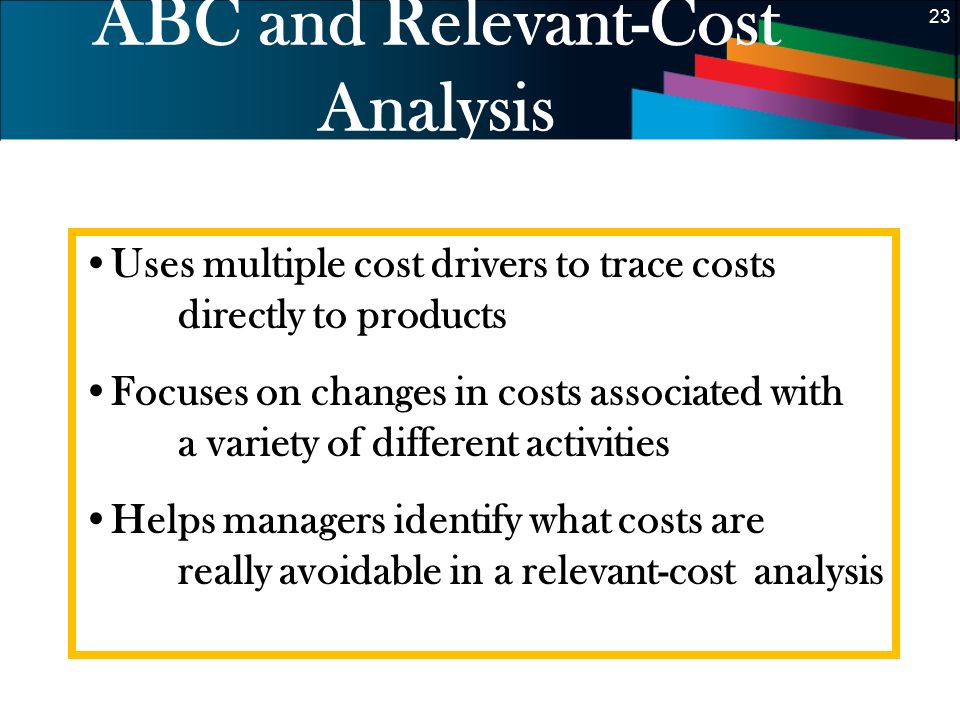 ABC and Relevant-Cost Analysis

23

• Uses multiple cost drivers to trace costs directly to products

• Focuses on changes in costs associated with a variety of different activities

• Helps managers identify what costs are really avoidable in a relevant-cost analysis